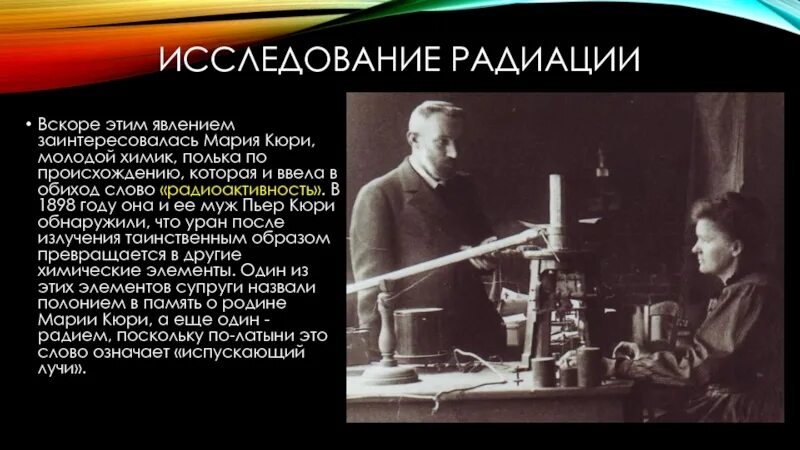 ИССЛЕДОВАНИЕ РАДИАЦИИ

• Вскоре этим явлением заинтересовалась Мария Кюри, молодой химик, полька по происхождению, которая и ввела в обиход слово «радиоактивность». В 1898 году она и ее муж Пьер Кюри обнаружили, что уран после излучения таинственным образом превращается в другие химические элементы. Один из этих элементов супруги назвали полонием в память о родине Марии Кюри, а еще один - радием, поскольку по-латыни это слово означает «испускающий лучи».